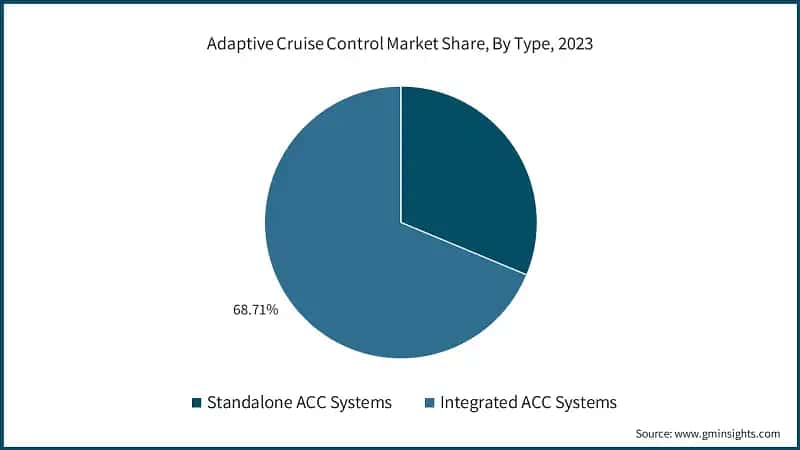 Adaptive Cruise Control Market Share, By Type, 2023

68.71%

Standalone ACC Systems   Integrated ACC Systems

Source: www.gminsights.com